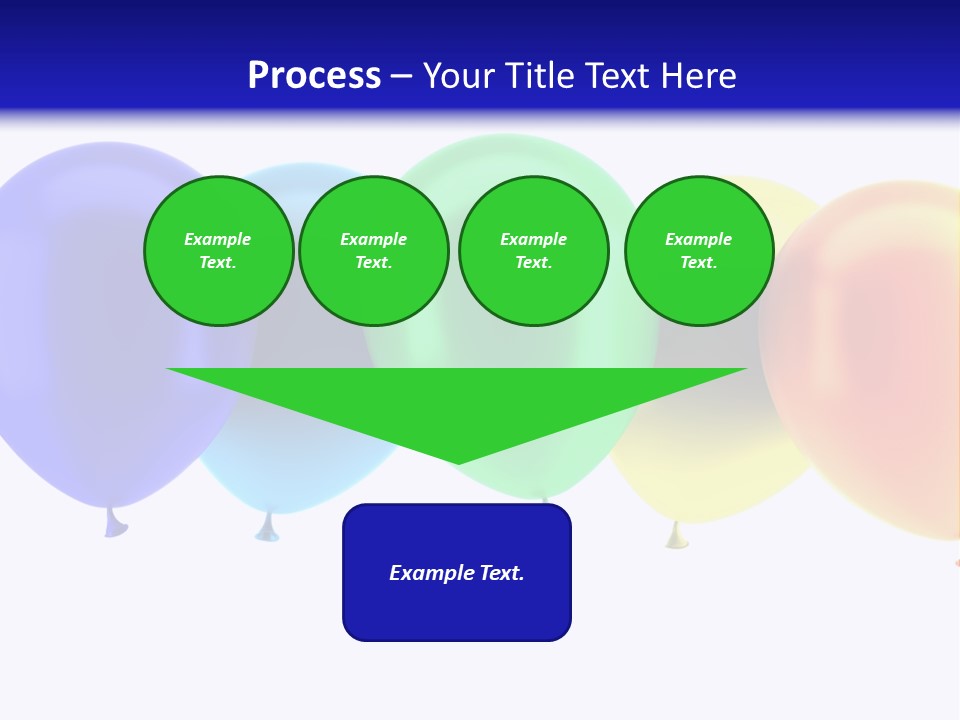 Process – Your Title Text Here

Example Text.

Example Text.

Example Text.

Example Text.

Example Text.